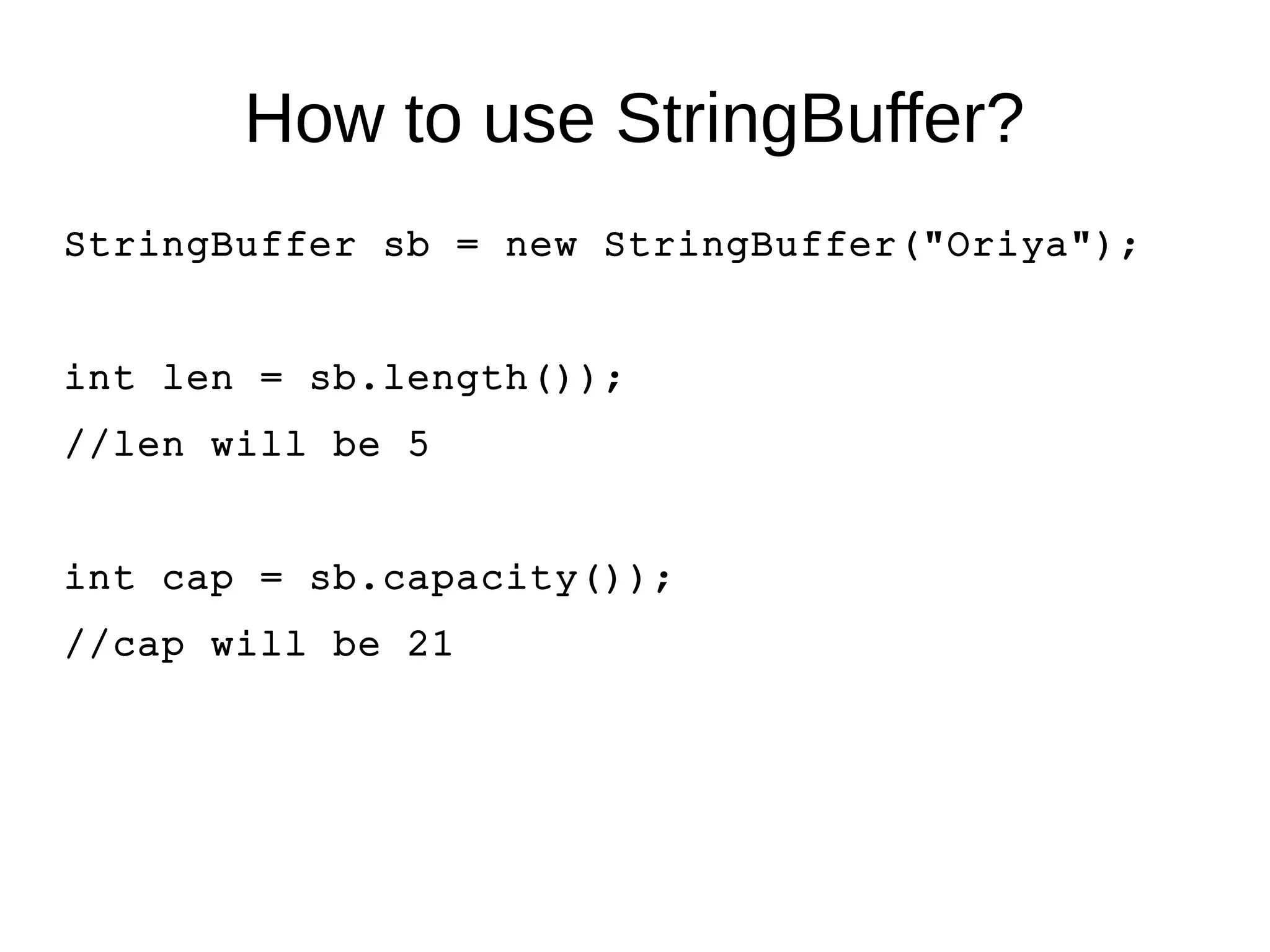 How to use StringBuffer?

StringBuffer sb = new StringBuffer("Oriya");

int len = sb.length());

//len will be 5

int cap = sb.capacity());

//cap will be 21